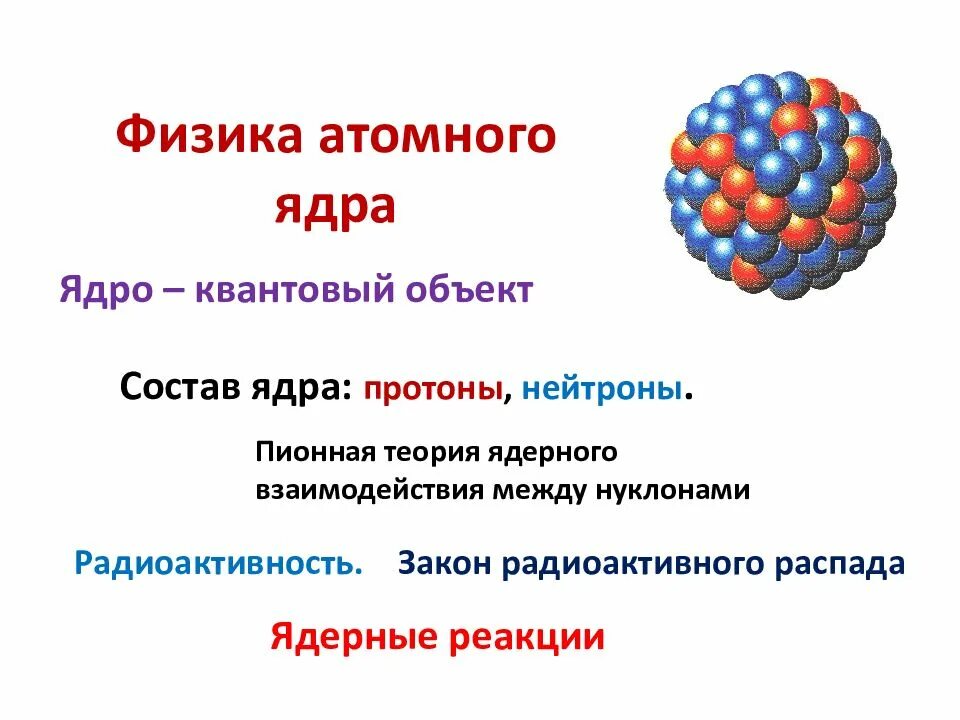 Физика атомного ядра

Ядро – квантовый объект

Состав ядра: протоны, нейтроны.

Пионная теория ядерного взаимодействия между нуклонами

Радиоактивность. Закон радиоактивного распада

Ядерные реакции